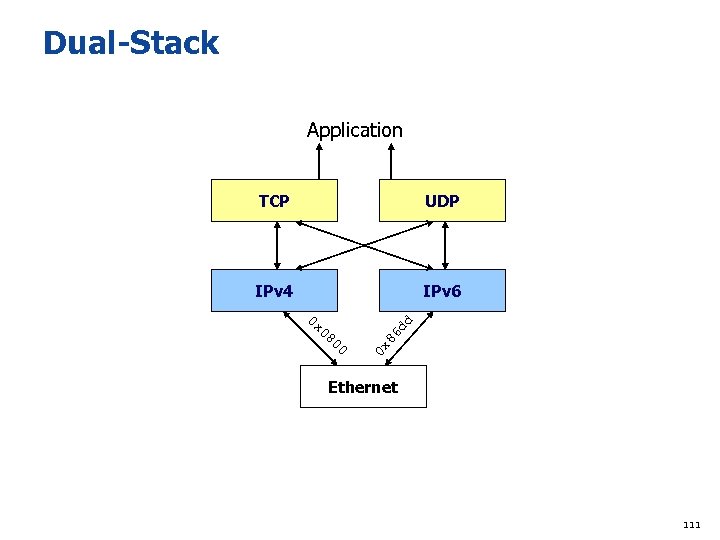 Dual-Stack

Application

TCP

UDP

IPv4

IPv6

0x0800

0x86dd

Ethernet

111